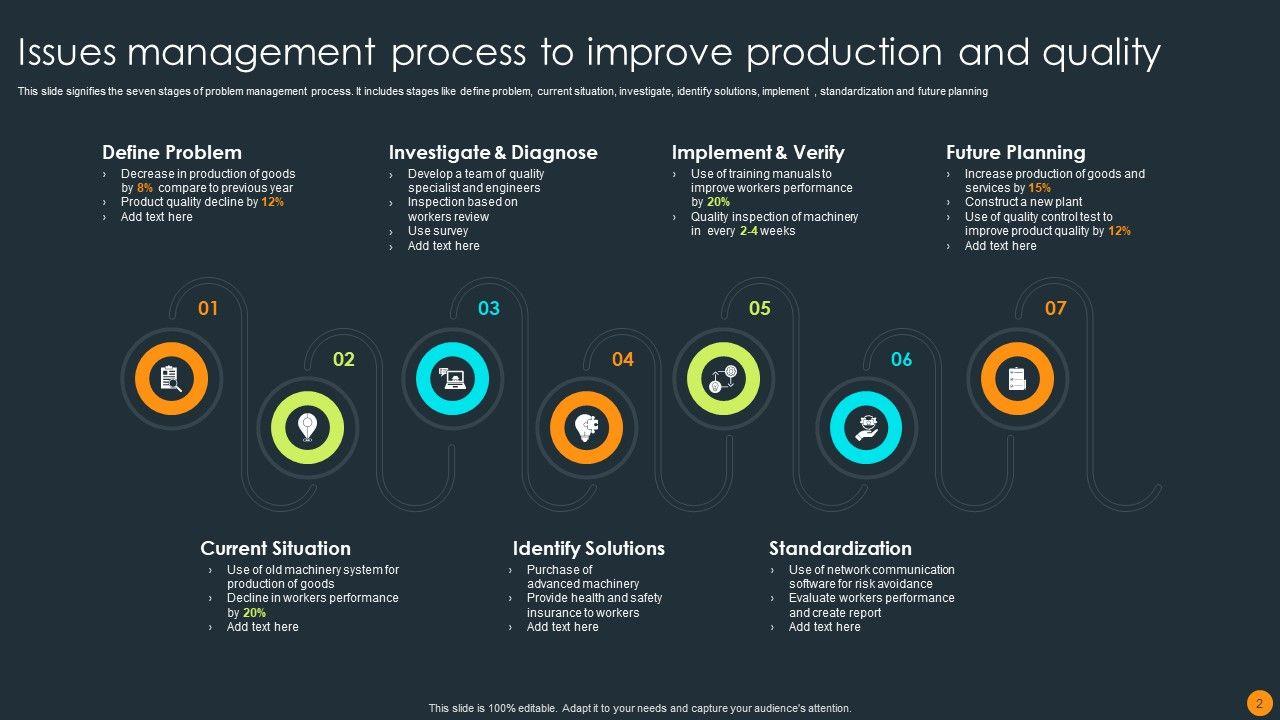 Issues management process to improve production and quality

This slide signifies the seven stages of problem management process. It includes stages like define problem, current situation, investigate, identify solutions, implement , standardization and future planning

Define Problem
› Decrease in production of goods by 8% compare to previous year
› Product quality decline by 12%
› Add text here

Investigate & Diagnose
› Develop a team of quality specialist and engineers
› Inspection based on workers review
› Use survey
› Add text here

Implement & Verify
› Use of training manuals to improve workers performance by 20%
› Quality inspection of machinery in every 2-4 weeks

Future Planning
› Increase production of goods and services by 15%
› Construct a new plant
› Use of quality control test to improve product quality by 12%
› Add text here

01

02

03

04

05

06

07

Current Situation
› Use of old machinery system for production of goods
› Decline in workers performance by 20%
› Add text here

Identify Solutions
› Purchase of advanced machinery
› Provide health and safety insurance to workers
› Add text here

Standardization
› Use of network communication software for risk avoidance
› Evaluate workers performance and create report
› Add text here

This slide is 100% editable. Adapt it to your needs and capture your audience's attention.

2